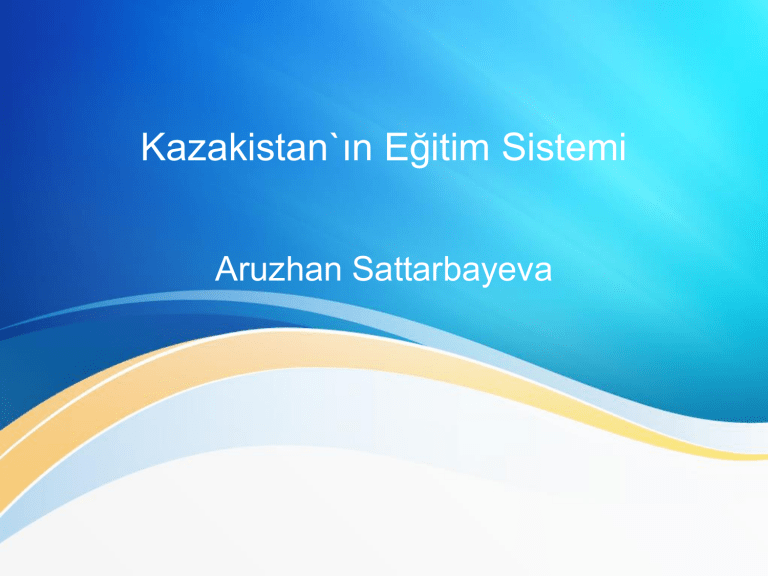 Kazakistan`ın Eğitim Sistemi

Aruzhan Sattarbayeva